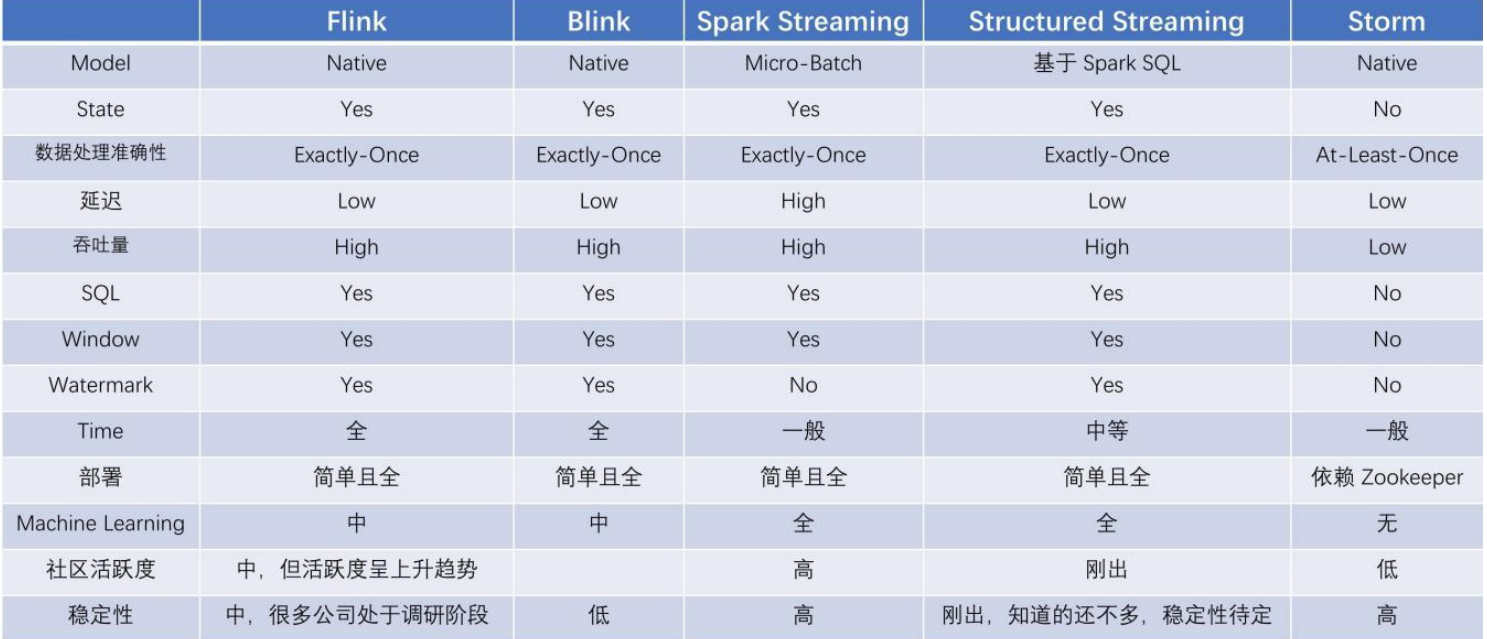 | | Flink | Blink | Spark Streaming | Structured Streaming | Storm |
|---|---|---|---|---|---|
| Model | Native | Native | Micro-Batch | 基于 Spark SQL | Native |
| State | Yes | Yes | Yes | Yes | No |
| 数据处理准确性 | Exactly-Once | Exactly-Once | Exactly-Once | Exactly-Once | At-Least-Once |
| 延迟 | Low | Low | High | Low | Low |
| 吞吐量 | High | High | High | High | Low |
| SQL | Yes | Yes | Yes | Yes | No |
| Window | Yes | Yes | Yes | Yes | No |
| Watermark | Yes | Yes | No | Yes | No |
| Time | 全 | 全 | 一般 | 中等 | 一般 |
| 部署 | 简单且全 | 简单且全 | 简单且全 | 简单且全 | 依赖 Zookeeper |
| Machine Learning | 中 | 中 | 全 | 全 | 无 |
| 社区活跃度 | 中，但活跃度呈上升趋势 | | 高 | 刚出 | 低 |
| 稳定性 | 中，很多公司处于调研阶段 | 低 | 高 | 刚出，知道的还不多，稳定性待定 | 高 |